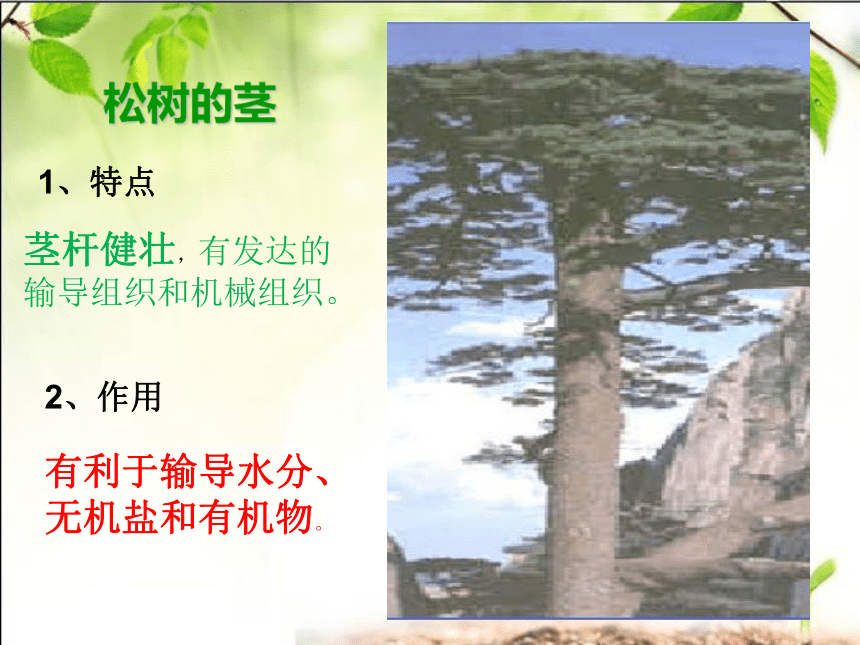 松树的茎

1、特点

茎杆健壮，有发达的输导组织和机械组织。

2、作用

有利于输导水分、无机盐和有机物。